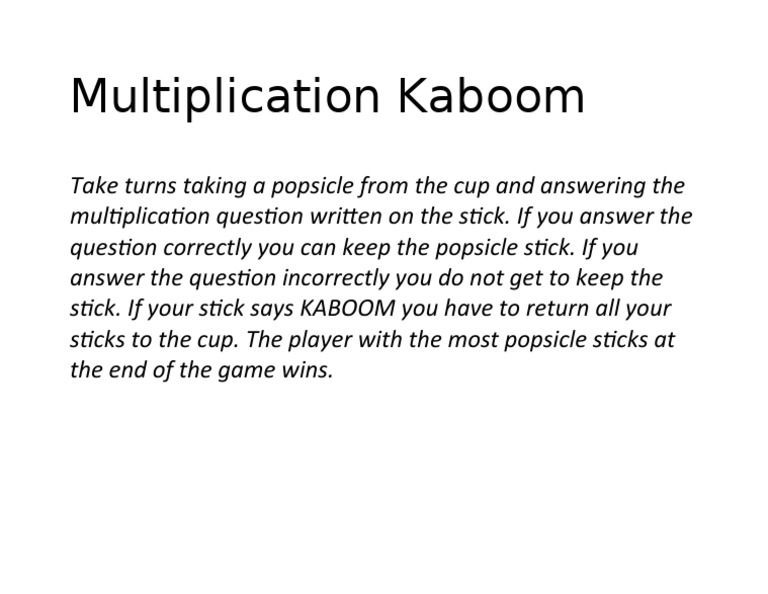 Multiplication Kaboom

Take turns taking a popsicle from the cup and answering the multiplication question written on the stick. If you answer the question correctly you can keep the popsicle stick. If you answer the question incorrectly you do not get to keep the stick. If your stick says KABOOM you have to return all your sticks to the cup. The player with the most popsicle sticks at the end of the game wins.